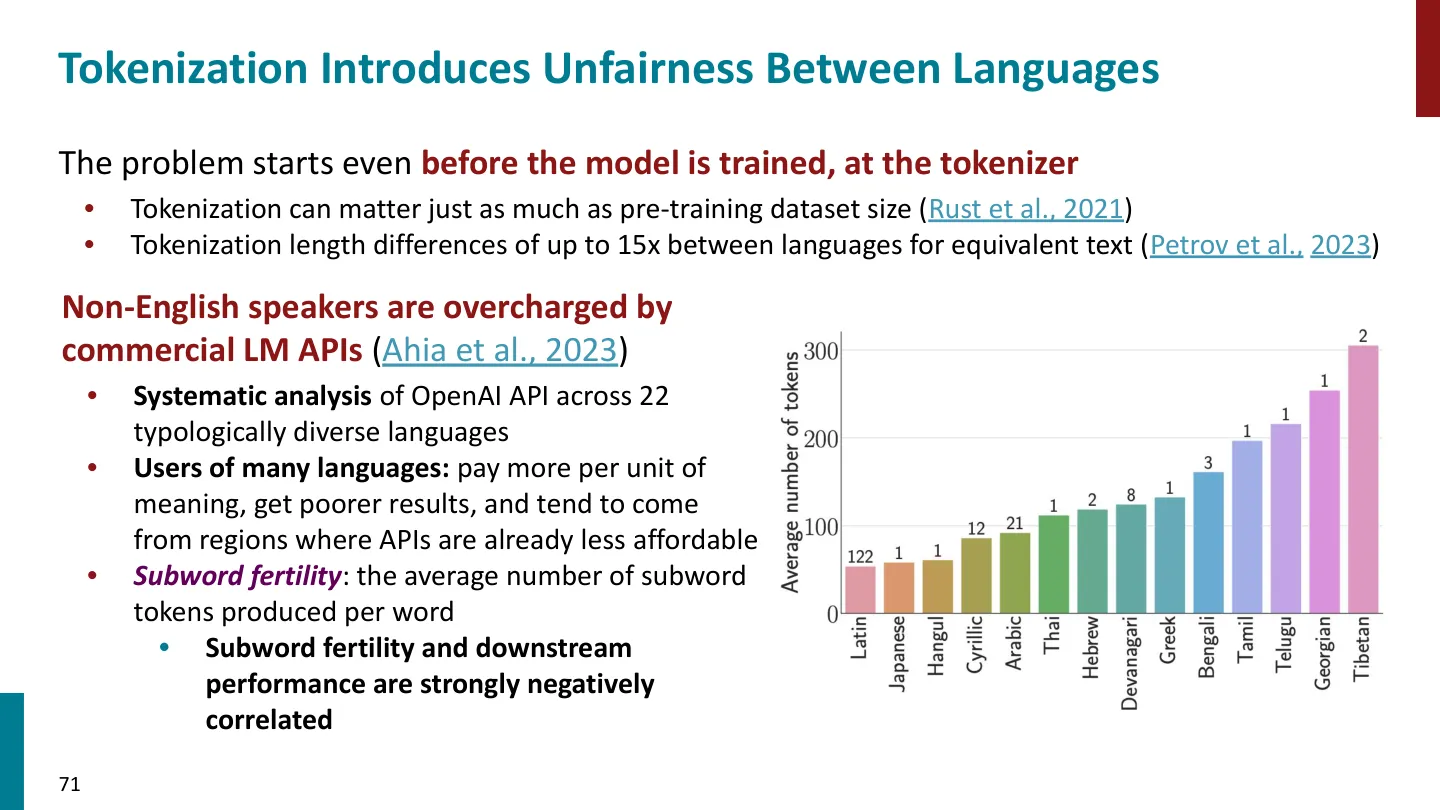 Tokenization Introduces Unfairness Between Languages

The problem starts even before the model is trained, at the tokenizer

• Tokenization can matter just as much as pre-training dataset size (Rust et al., 2021)
• Tokenization length differences of up to 15x between languages for equivalent text (Petrov et al., 2023)

Non-English speakers are overcharged by commercial LM APIs (Ahia et al., 2023)

• Systematic analysis of OpenAI API across 22 typologically diverse languages
• Users of many languages: pay more per unit of meaning, get poorer results, and tend to come from regions where APIs are already less affordable
• Subword fertility: the average number of subword tokens produced per word
• Subword fertility and downstream performance are strongly negatively correlated

Average number of tokens
300
200
100
0
122
1
1
12
21
1
2
8
1
3
1
1
1
2
Latin
Japanese
Hangul
Cyrillic
Arabic
Thai
Hebrew
Devanagari
Greek
Bengali
Tamil
Telugu
Georgian
Tibetan

71